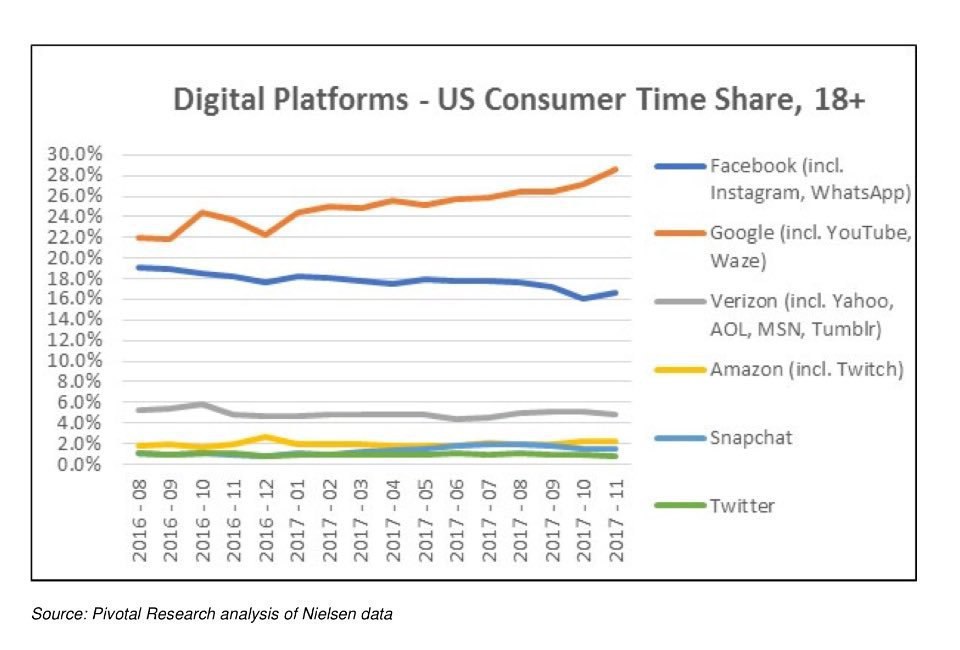 Digital Platforms - US Consumer Time Share, 18+

30.0%
28.0%
26.0%
24.0%
22.0%
20.0%
18.0%
16.0%
14.0%
12.0%
10.0%
8.0%
6.0%
4.0%
2.0%
0.0%

2016 - 08
2016 - 09
2016 - 10
2016 - 11
2016 - 12
2017 - 01
2017 - 02
2017 - 03
2017 - 04
2017 - 05
2017 - 06
2017 - 07
2017 - 08
2017 - 09
2017 - 10
2017 - 11

Facebook (incl. Instagram, WhatsApp)
Google (incl. YouTube, Waze)
Verizon (incl. Yahoo, AOL, MSN, Tumblr)
Amazon (incl. Twitch)
Snapchat
Twitter

Source: Pivotal Research analysis of Nielsen data